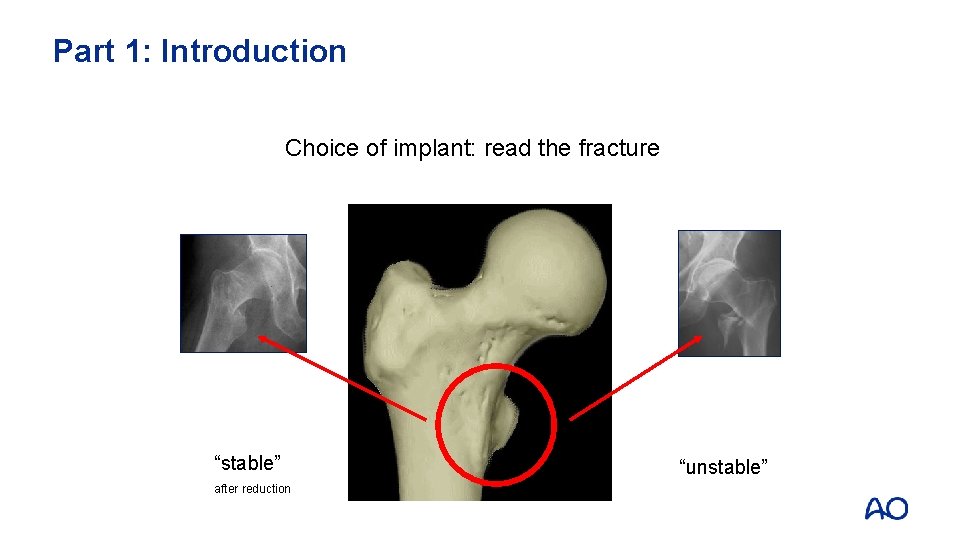 Part 1: Introduction

Choice of implant: read the fracture

“stable”
after reduction

“unstable”

AO